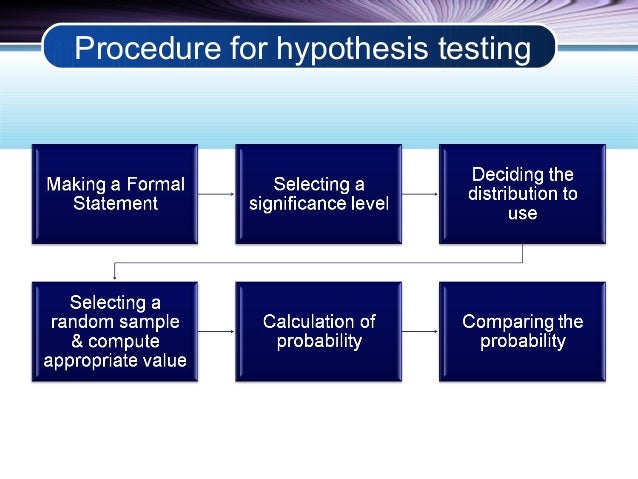 Procedure for hypothesis testing

Making a Formal Statement

Selecting a significance level

Deciding the distribution to use

Selecting a random sample & compute appropriate value

Calculation of probability

Comparing the probability